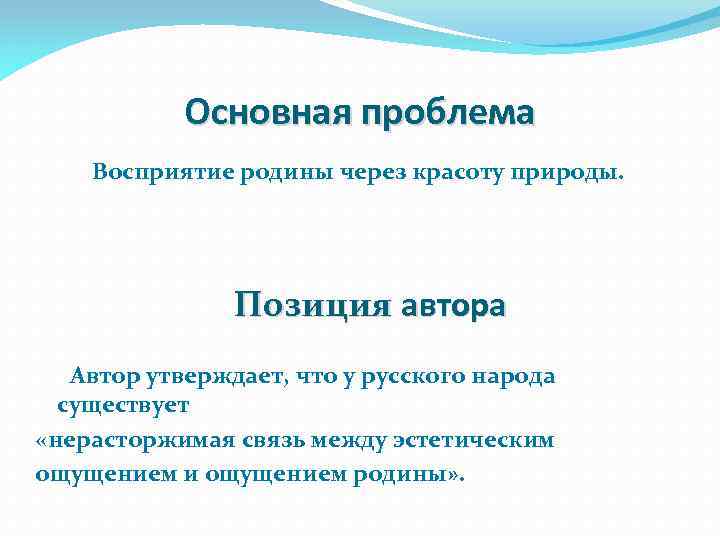 Основная проблема

Восприятие родины через красоту природы.

Позиция автора

Автор утверждает, что у русского народа существует «нерасторжимая связь между эстетическим ощущением и ощущением родины».